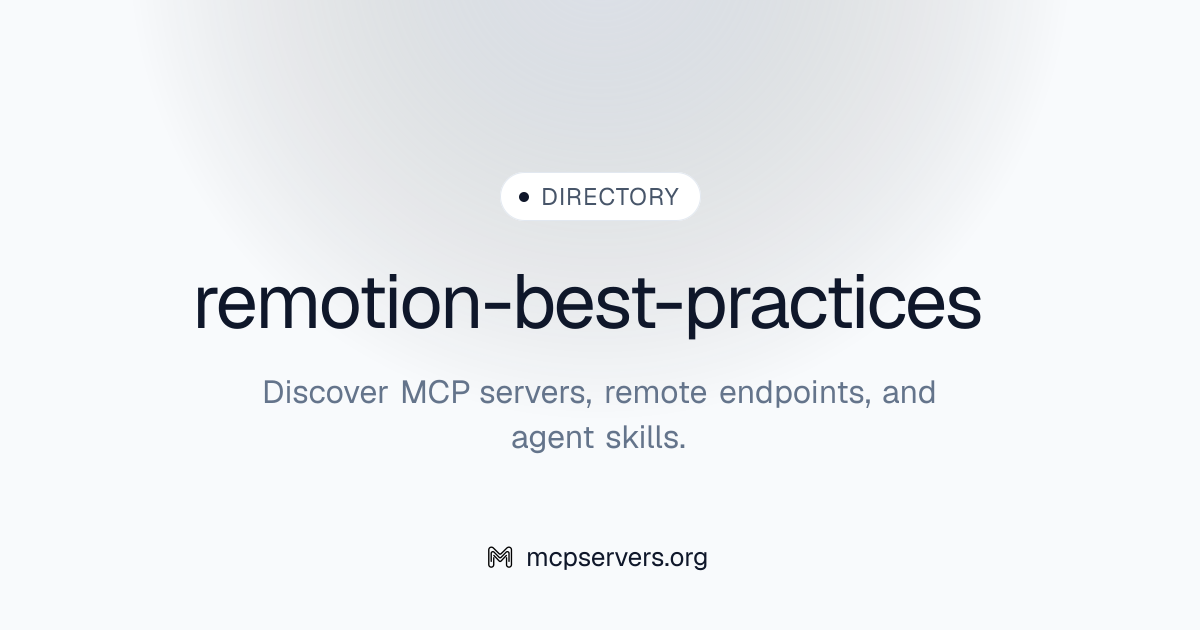 DIRECTORY

remotion-best-practices

Discover MCP servers, remote endpoints, and agent skills.

mcpservers.org